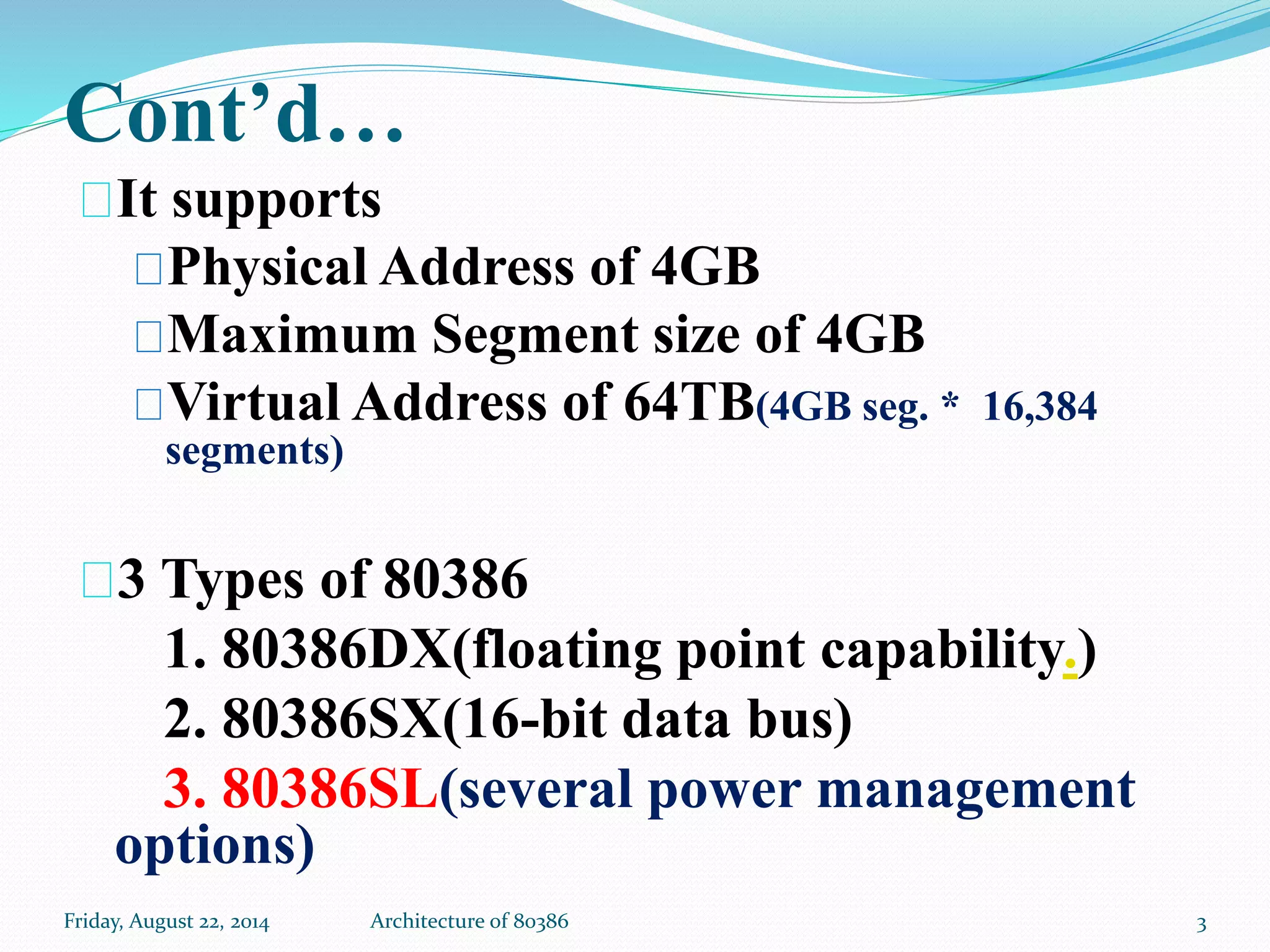 Cont’d…

It supports

Physical Address of 4GB

Maximum Segment size of 4GB

Virtual Address of 64TB(4GB seg. * 16,384 segments)

3 Types of 80386

1. 80386DX(floating point capability.)

2. 80386SX(16-bit data bus)

3. 80386SL(several power management options)

Friday, August 22, 2014 Architecture of 80386 3